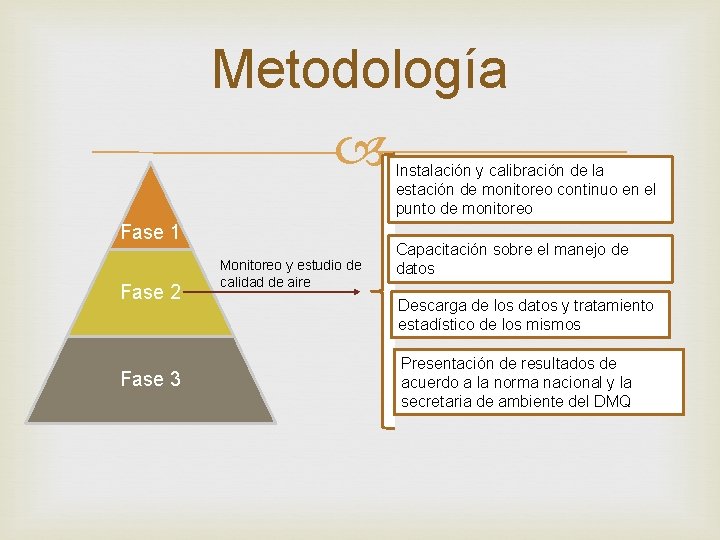 Metodología

Fase 1

Fase 2

Fase 3

Monitoreo y estudio de calidad de aire

Instalación y calibración de la estación de monitoreo continuo en el punto de monitoreo

Capacitación sobre el manejo de datos

Descarga de los datos y tratamiento estadístico de los mismos

Presentación de resultados de acuerdo a la norma nacional y la secretaria de ambiente del DMQ